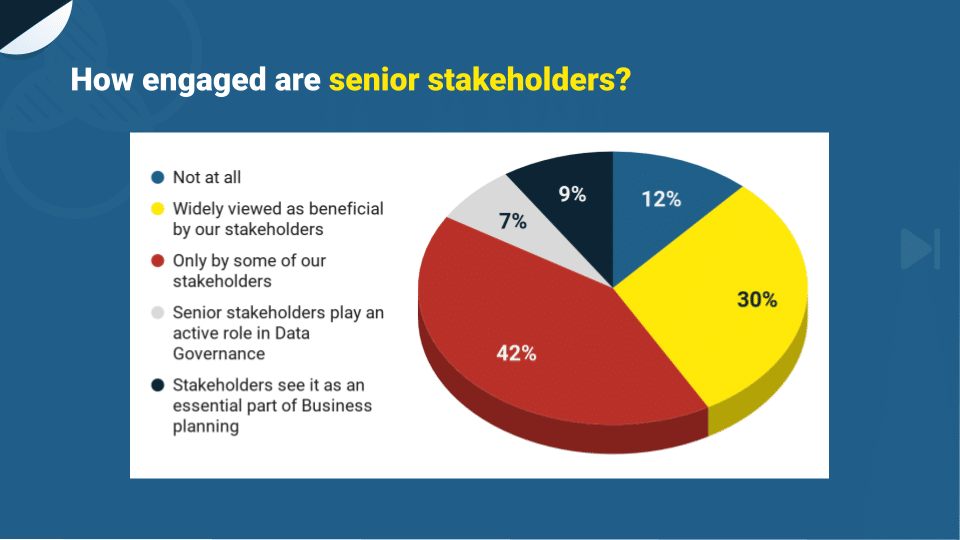 How engaged are senior stakeholders?

Not at all

Widely viewed as beneficial by our stakeholders

Only by some of our stakeholders

Senior stakeholders play an active role in Data Governance

Stakeholders see it as an essential part of Business planning

12%

30%

42%

7%

9%